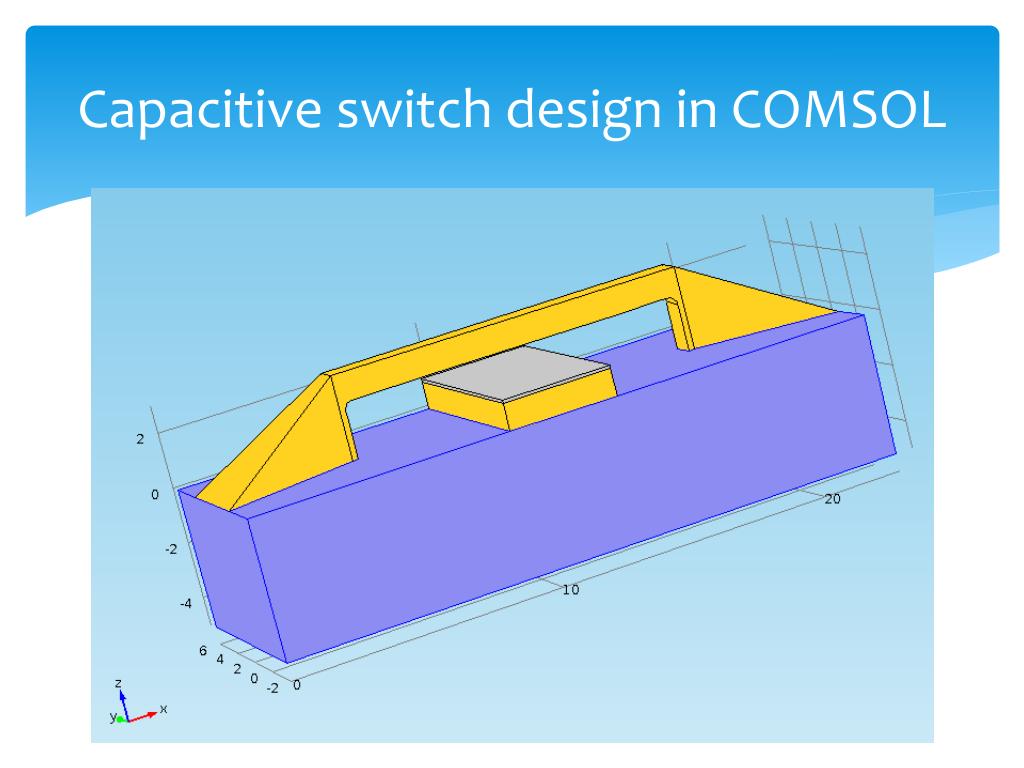 Capacitive switch design in COMSOL

2

0

-2

-4

6 4 2 0 -2

0

10

20

z

y

x